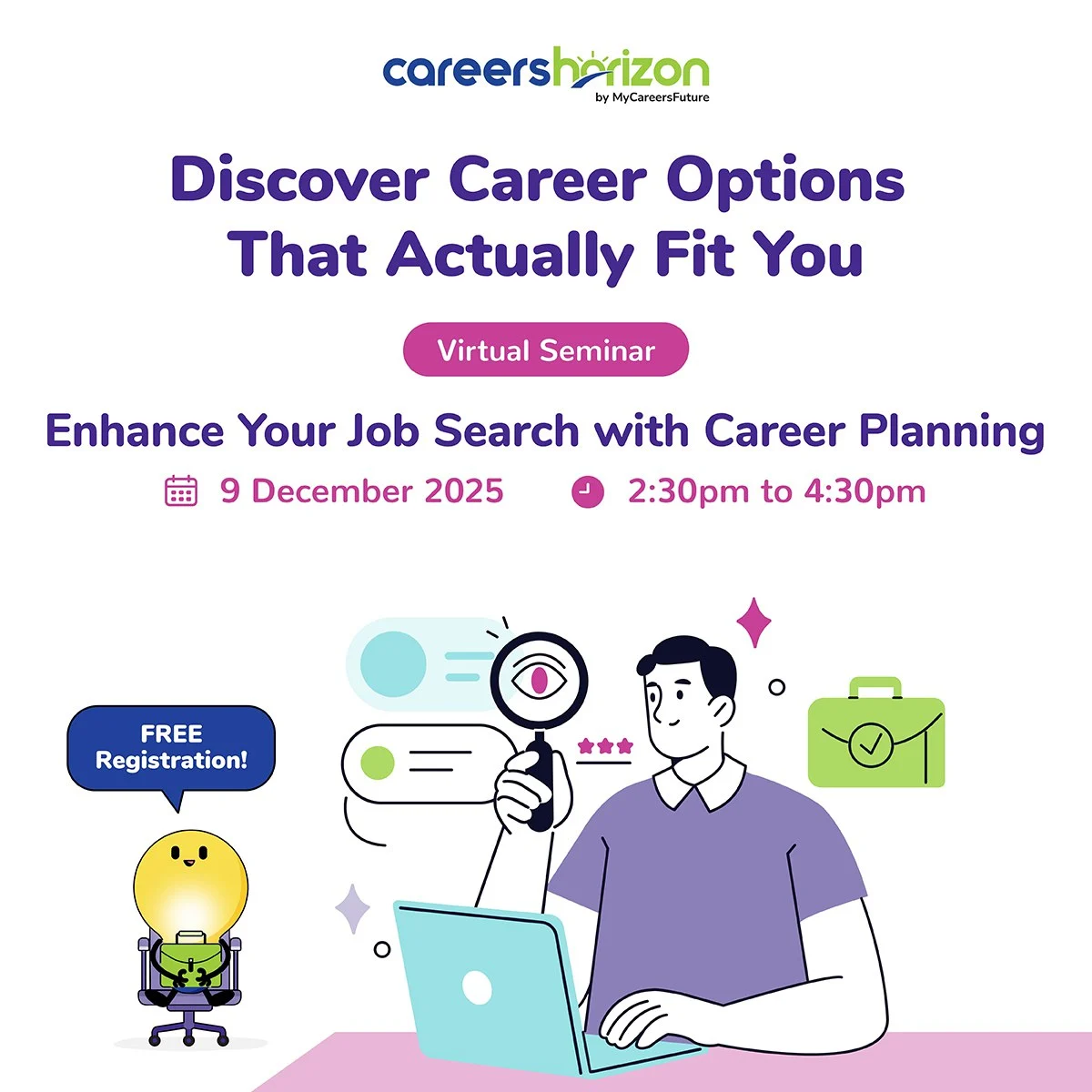 careershorizon
by MyCareersFuture

Discover Career Options That Actually Fit You

Virtual Seminar

Enhance Your Job Search with Career Planning

9 December 2025

2:30pm to 4:30pm

FREE Registration!